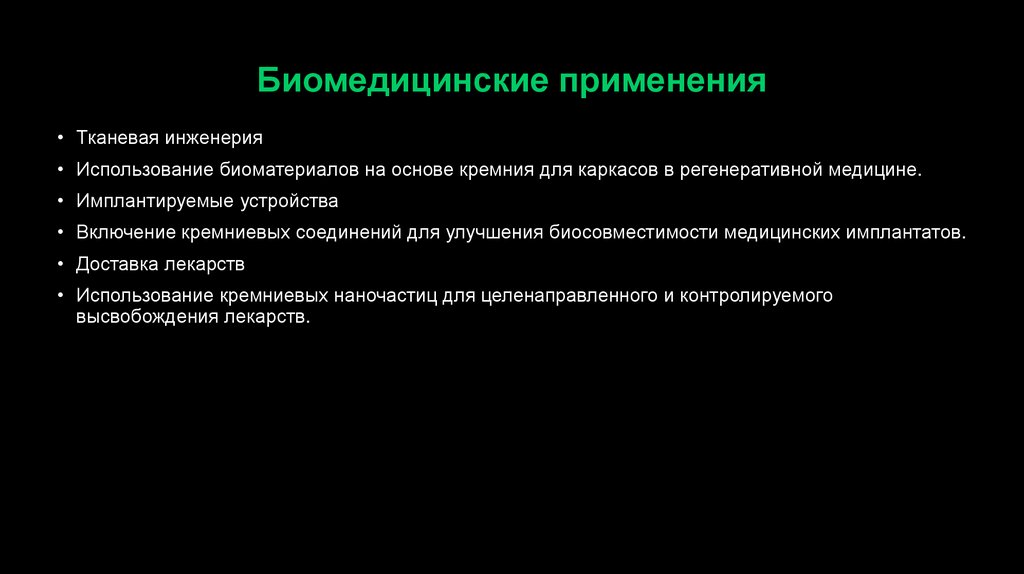 Биомедицинские применения

• Тканевая инженерия
• Использование биоматериалов на основе кремния для каркасов в регенеративной медицине.
• Имплантируемые устройства
• Включение кремниевых соединений для улучшения биосовместимости медицинских имплантатов.
• Доставка лекарств
• Использование кремниевых наночастиц для целенаправленного и контролируемого высвобождения лекарств.